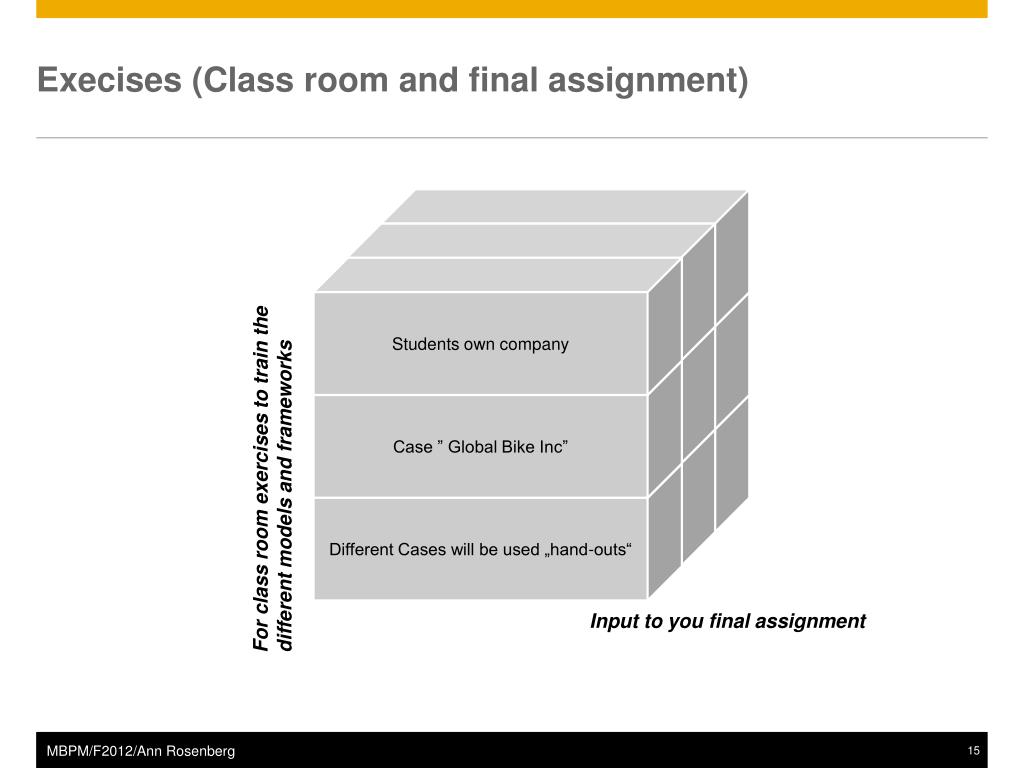 Execises (Class room and final assignment)

For class room exercises to train the different models and frameworks

Students own company

Case ” Global Bike Inc”

Different Cases will be used „hand-outs“

Input to you final assignment

MBPM/F2012/Ann Rosenberg

15